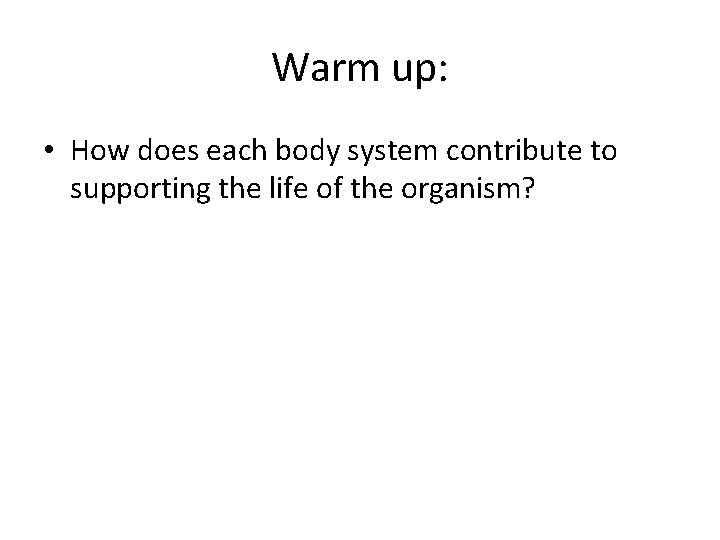 Warm up:

• How does each body system contribute to supporting the life of the organism?